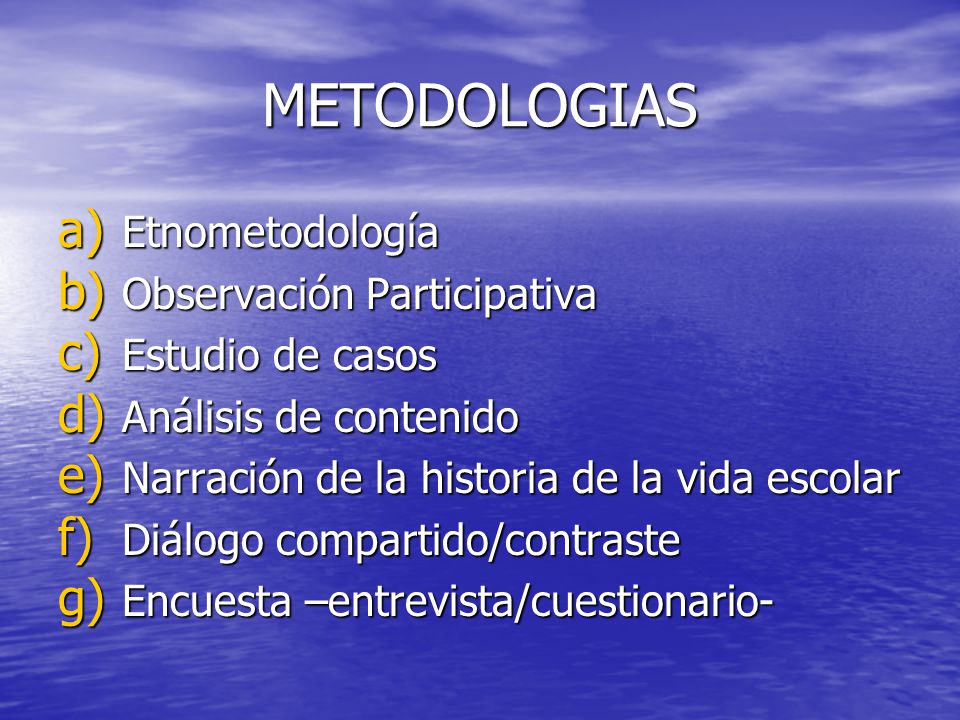 METODOLOGIAS

a) Etnometodología
b) Observación Participativa
c) Estudio de casos
d) Análisis de contenido
e) Narración de la historia de la vida escolar
f) Diálogo compartido/contraste
g) Encuesta –entrevista/cuestionario-